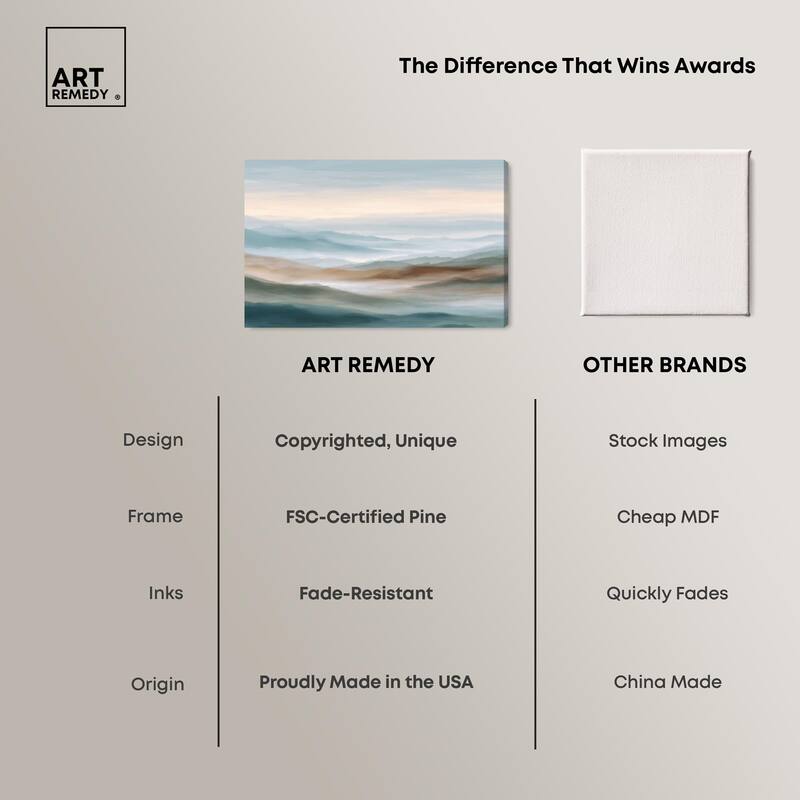 ART REMEDY ®

The Difference That Wins Awards

|  | ART REMEDY | OTHER BRANDS |
|---|---|---|
| Design | Copyrighted, Unique | Stock Images |
| Frame | FSC-Certified Pine | Cheap MDF |
| Inks | Fade-Resistant | Quickly Fades |
| Origin | Proudly Made in the USA | China Made |